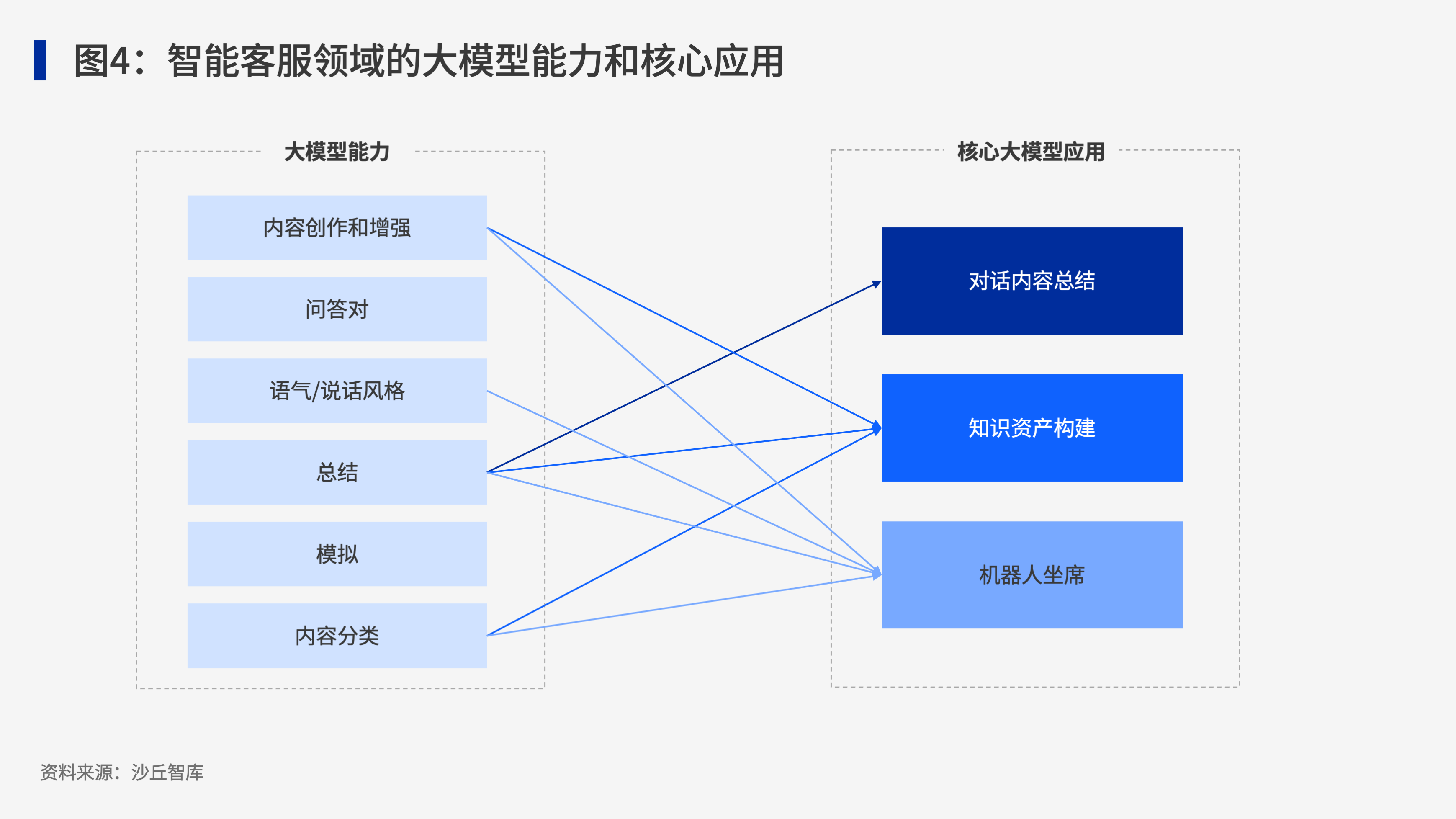 图4：智能客服领域的大模型能力和核心应用

大模型能力

内容创作和增强

问答对

语气/说话风格

总结

模拟

内容分类

核心大模型应用

对话内容总结

知识资产构建

机器人坐席

资料来源：沙丘智库